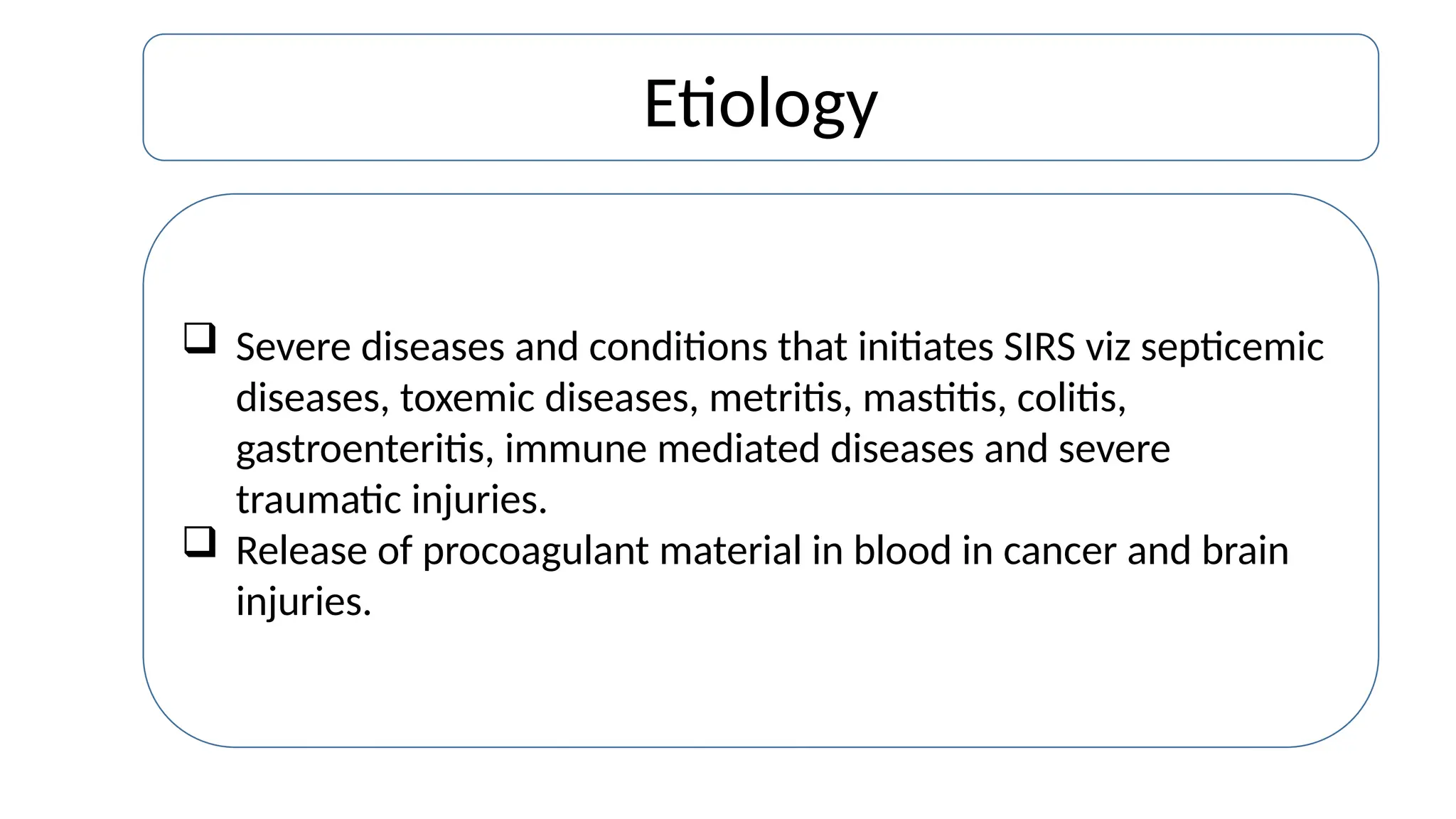 Etiology

❑ Severe diseases and conditions that initiates SIRS viz septicemic diseases, toxemic diseases, metritis, mastitis, colitis, gastroenteritis, immune mediated diseases and severe traumatic injuries.
❑ Release of procoagulant material in blood in cancer and brain injuries.